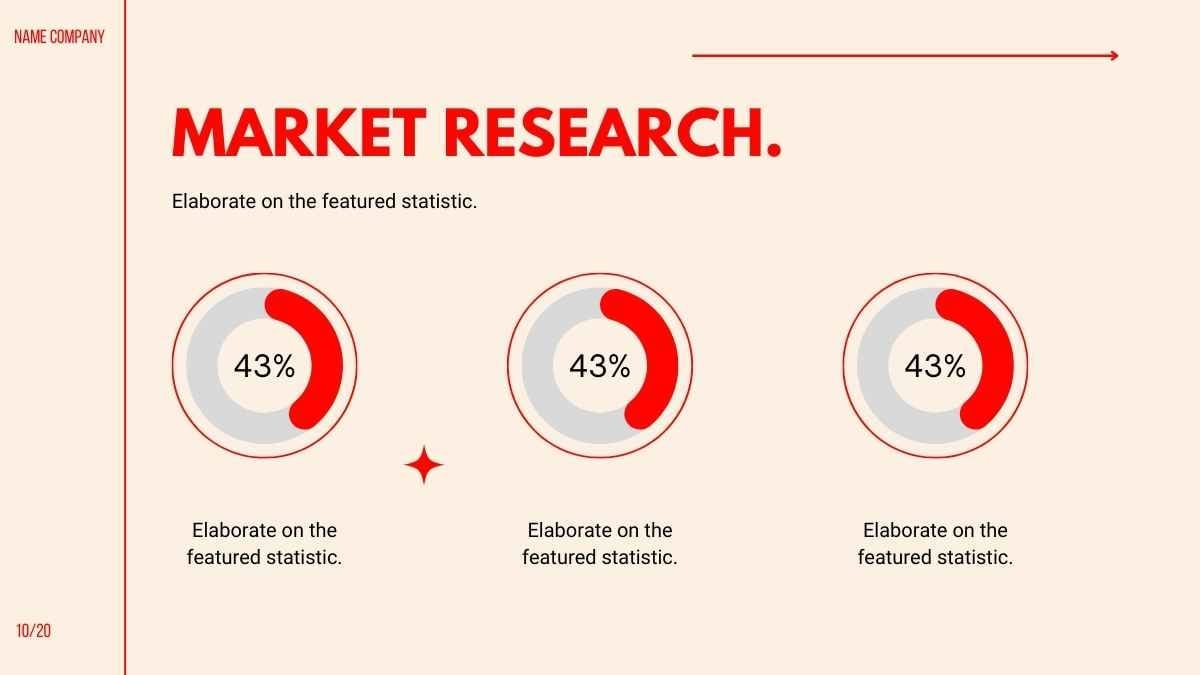 NAME COMPANY

MARKET RESEARCH.

Elaborate on the featured statistic.

43%

43%

43%

Elaborate on the featured statistic.

Elaborate on the featured statistic.

Elaborate on the featured statistic.

10/20